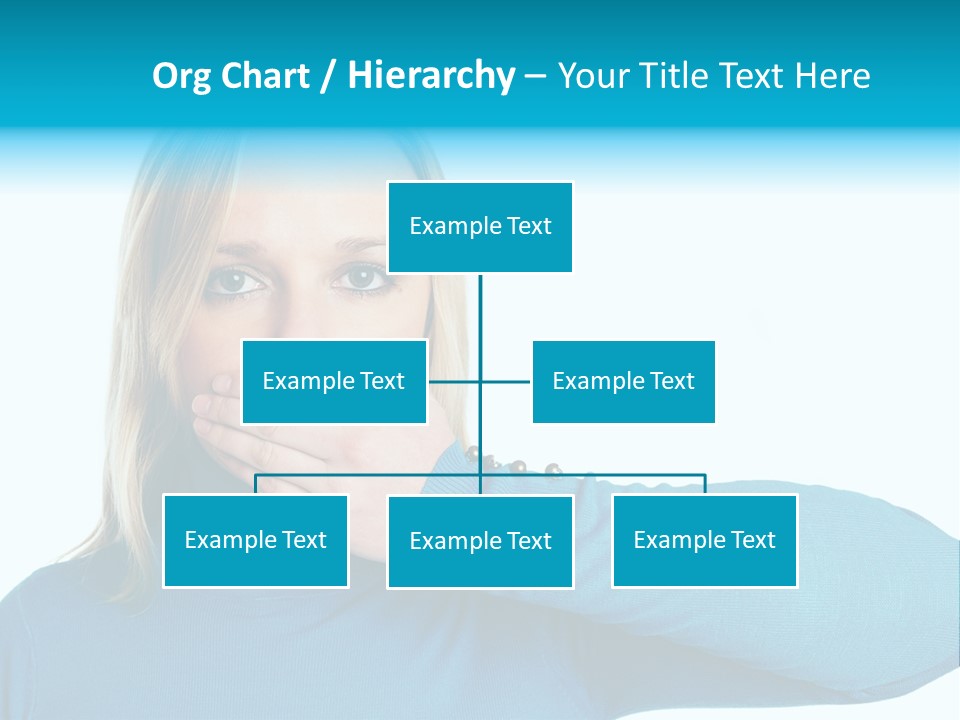 Org Chart / Hierarchy – Your Title Text Here

Example Text

Example Text

Example Text

Example Text

Example Text

Example Text